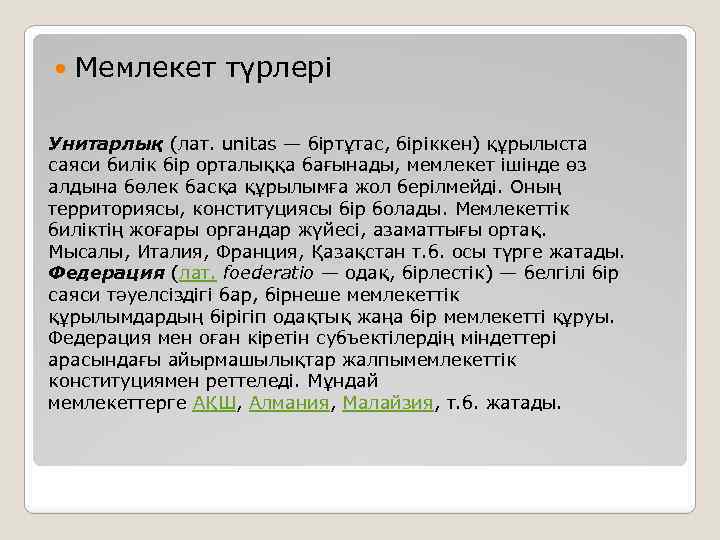 Мемлекет түрлері

Унитарлық (лат. unitas — біртұтас, біріккен) құрылыста саяси билік бір орталыққа бағынады, мемлекет ішінде өз алдына бөлек басқа құрылымға жол берілмейді. Оның территориясы, конституциясы бір болады. Мемлекеттік биліктің жоғары органдар жүйесі, азаматтығы ортақ. Мысалы, Италия, Франция, Қазақстан т.б. осы түрге жатады.
Федерация (лат. foederatio — одақ, бірлестік) — белгілі бір саяси тәуелсіздігі бар, бірнеше мемлекеттік құрылымдардың бірігіп одақтық жаңа бір мемлекетті құруы. Федерация мен оған кіретін субъектілердің міндеттері арасындағы айырмашылықтар жалпымемлекеттік конституциямен реттеледі. Мұндай мемлекеттерге АҚШ, Алмания, Малайзия, т.б. жатады.